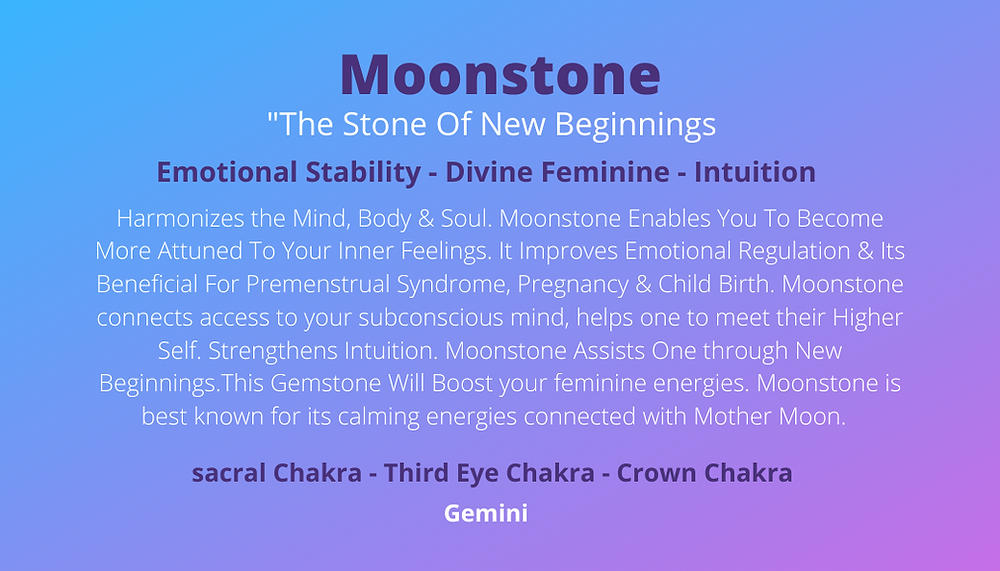 Moonstone
"The Stone Of New Beginnings

Emotional Stability - Divine Feminine - Intuition

Harmonizes the Mind, Body & Soul. Moonstone Enables You To Become More Attuned To Your Inner Feelings. It Improves Emotional Regulation & Its Beneficial For Premenstrual Syndrome, Pregnancy & Child Birth. Moonstone connects access to your subconscious mind, helps one to meet their Higher Self. Strengthens Intuition. Moonstone Assists One through New Beginnings.This Gemstone Will Boost your feminine energies. Moonstone is best known for its calming energies connected with Mother Moon.

sacral Chakra - Third Eye Chakra - Crown Chakra

Gemini